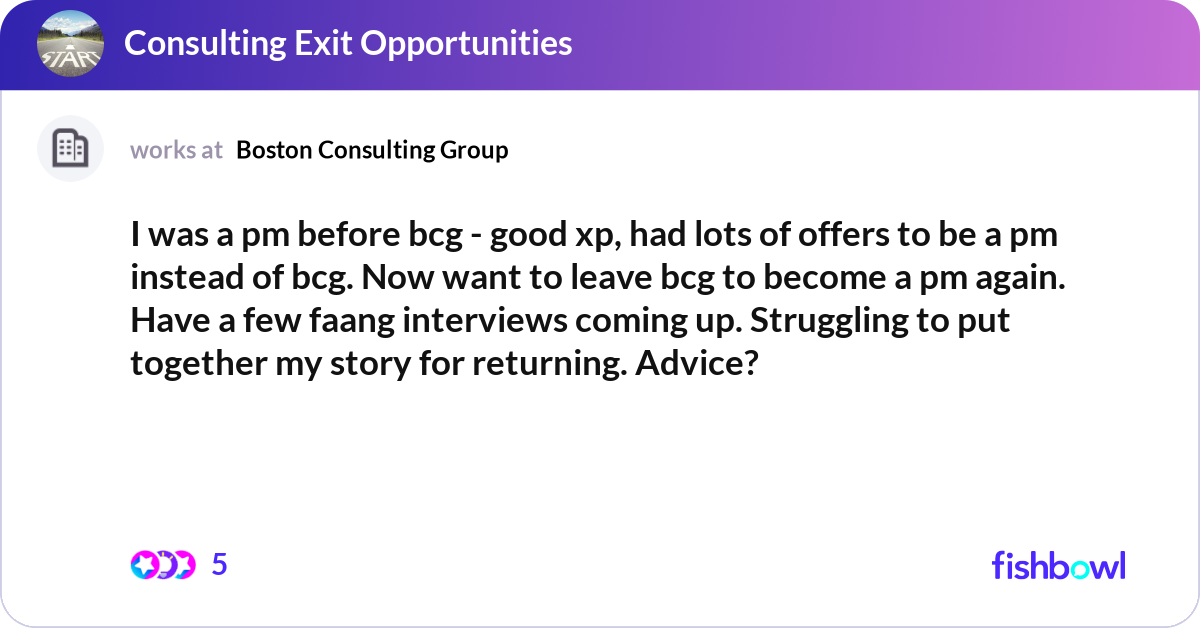 START

Consulting Exit Opportunities

works at Boston Consulting Group

I was a pm before bcg - good xp, had lots of offers to be a pm instead of bcg. Now want to leave bcg to become a pm again. Have a few faang interviews coming up. Struggling to put together my story for returning. Advice?

5

fishbowl